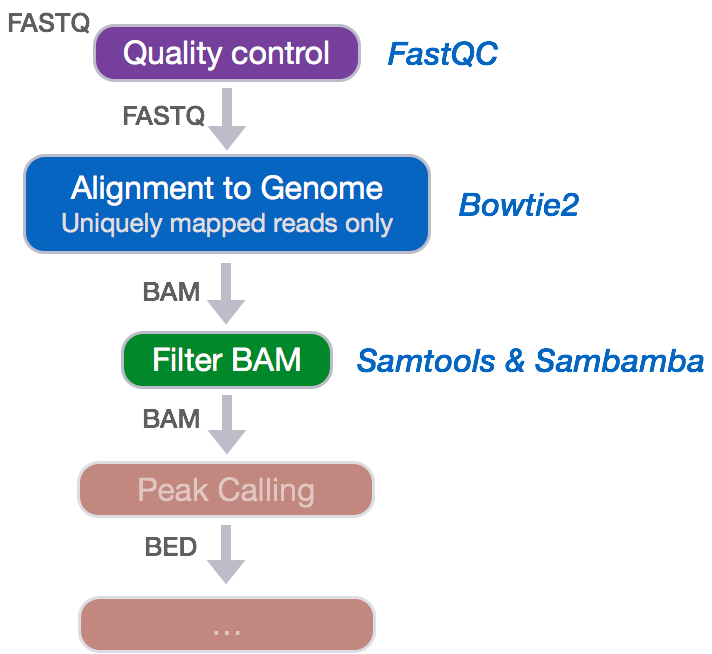 FASTQ
Quality control
FastQC
FASTQ
Alignment to Genome
Uniquely mapped reads only
Bowtie2
BAM
Filter BAM
Samtools & Sambamba
BAM
Peak Calling
BED
...